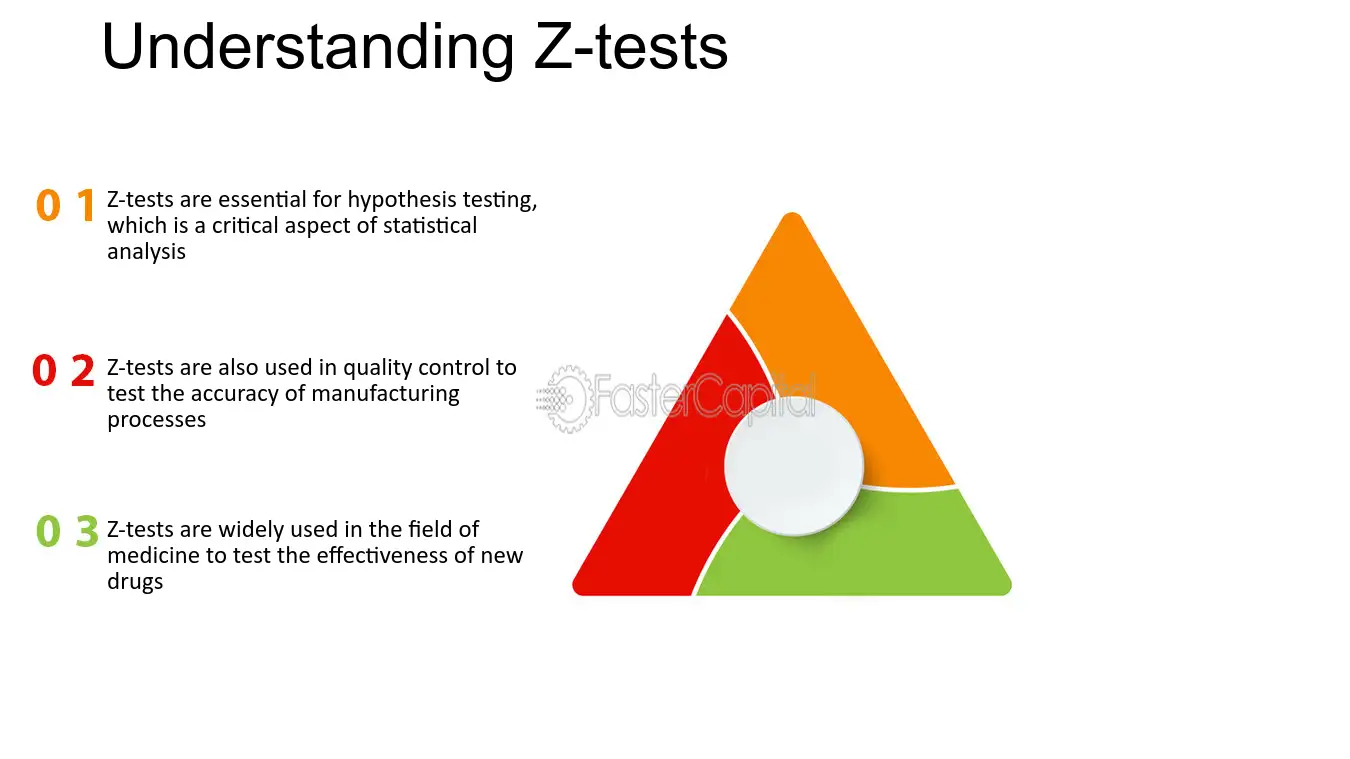 Understanding Z-tests

0 1 Z-tests are essential for hypothesis testing, which is a critical aspect of statistical analysis

0 2 Z-tests are also used in quality control to test the accuracy of manufacturing processes

0 3 Z-tests are widely used in the field of medicine to test the effectiveness of new drugs

FasterCapital